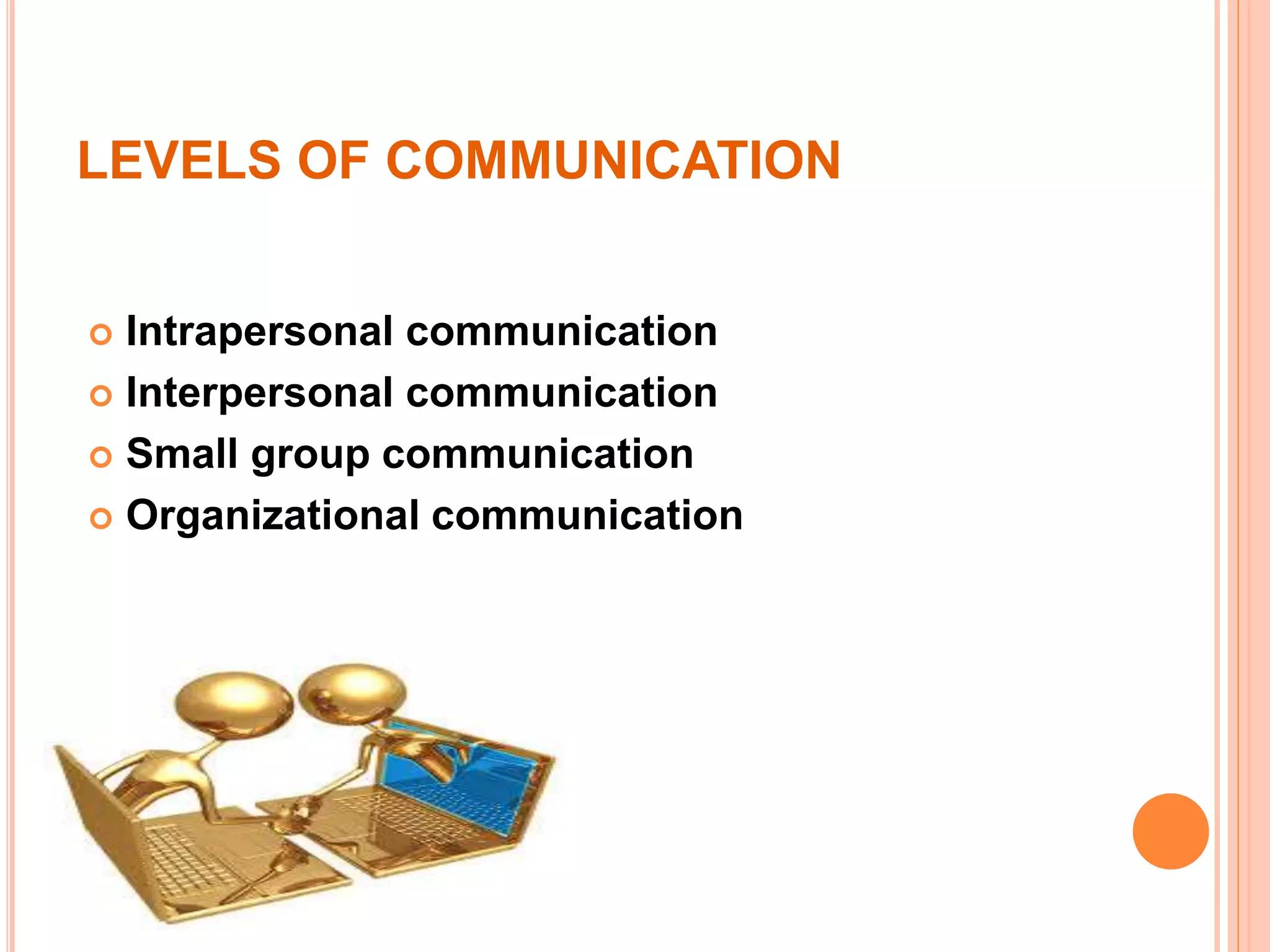 LEVELS OF COMMUNICATION

- Intrapersonal communication
- Interpersonal communication
- Small group communication
- Organizational communication